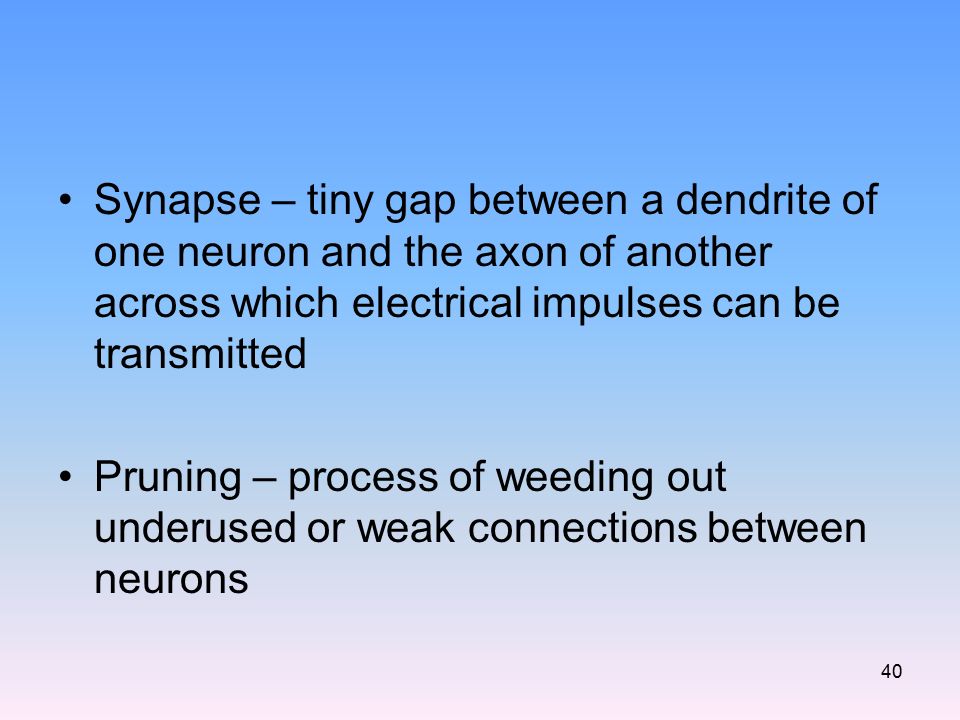 • Synapse – tiny gap between a dendrite of one neuron and the axon of another across which electrical impulses can be transmitted

• Pruning – process of weeding out underused or weak connections between neurons

40